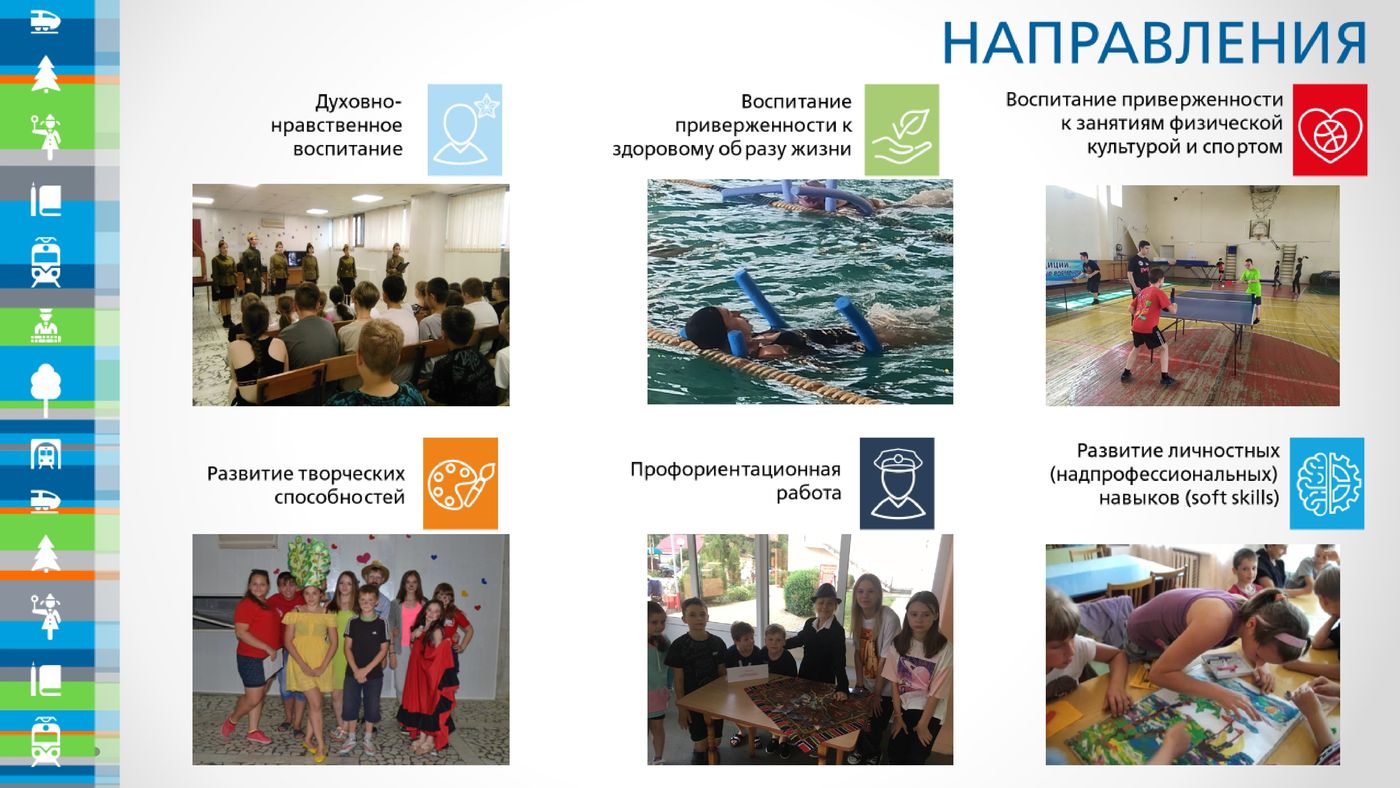 НАПРАВЛЕНИЯ

Духовно-нравственное воспитание

Воспитание приверженности к здоровому образу жизни

Воспитание приверженности к занятиям физической культурой и спортом

Развитие творческих способностей

Профориентационная работа

Развитие личностных (надпрофессиональных) навыков (soft skills)